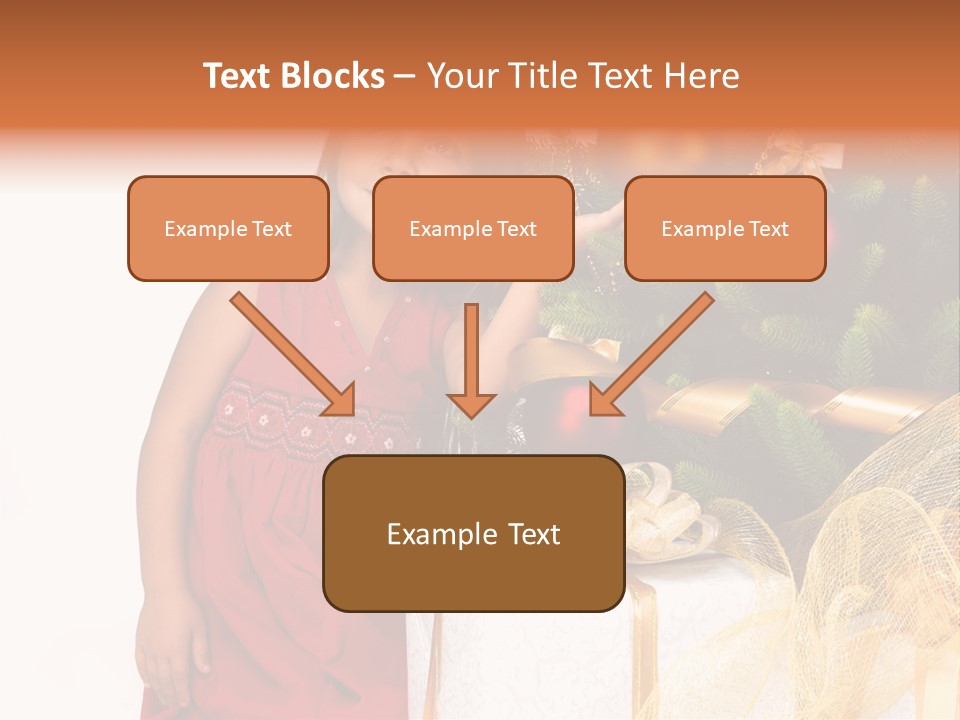 Text Blocks – Your Title Text Here

Example Text

Example Text

Example Text

Example Text